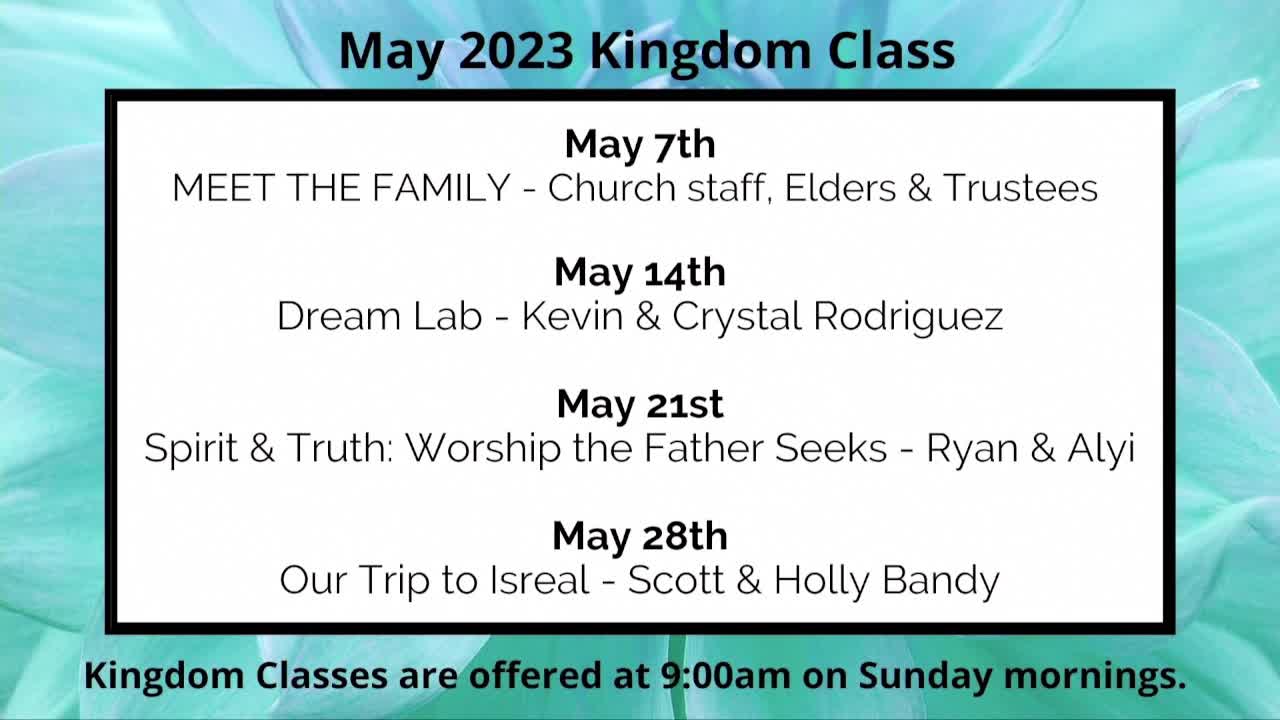 May 2023 Kingdom Class

May 7th
MEET THE FAMILY - Church staff, Elders & Trustees

May 14th
Dream Lab - Kevin & Crystal Rodriguez

May 21st
Spirit & Truth: Worship the Father Seeks - Ryan & Alyi

May 28th
Our Trip to Isreal - Scott & Holly Bandy

Kingdom Classes are offered at 9:00am on Sunday mornings.